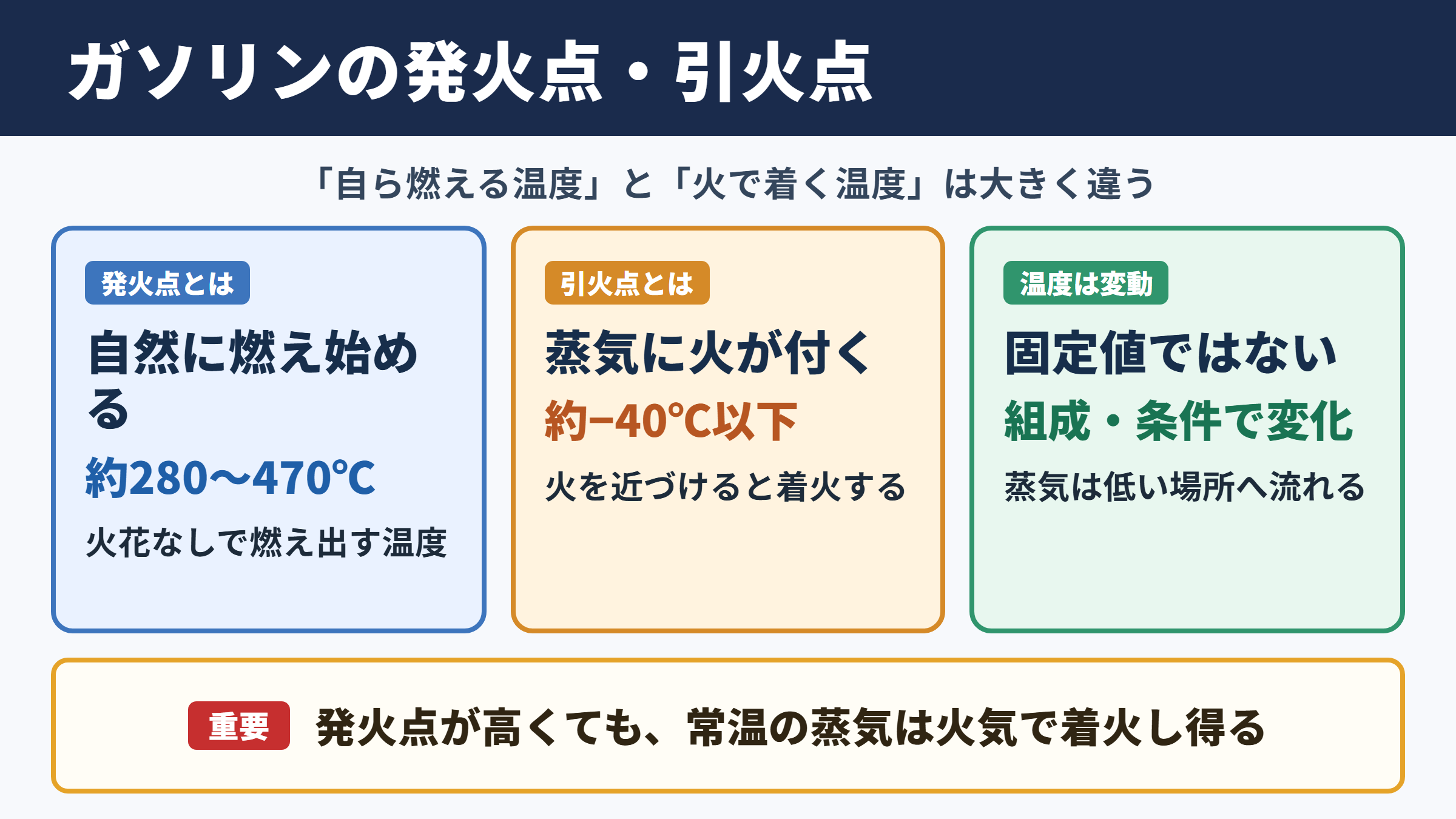 ガソリンの発火点・引火点

「自ら燃える温度」と「火で着く温度」は大きく違う

発火点とは

自然に燃え始める

約280〜470℃

火花なしで燃え出す温度

引火点とは

蒸気に火が付く

約−40℃以下

火を近づけると着火する

温度は変動

固定値ではない

組成・条件で変化

蒸気は低い場所へ流れる

重要 発火点が高くても、常温の蒸気は火気で着火し得る